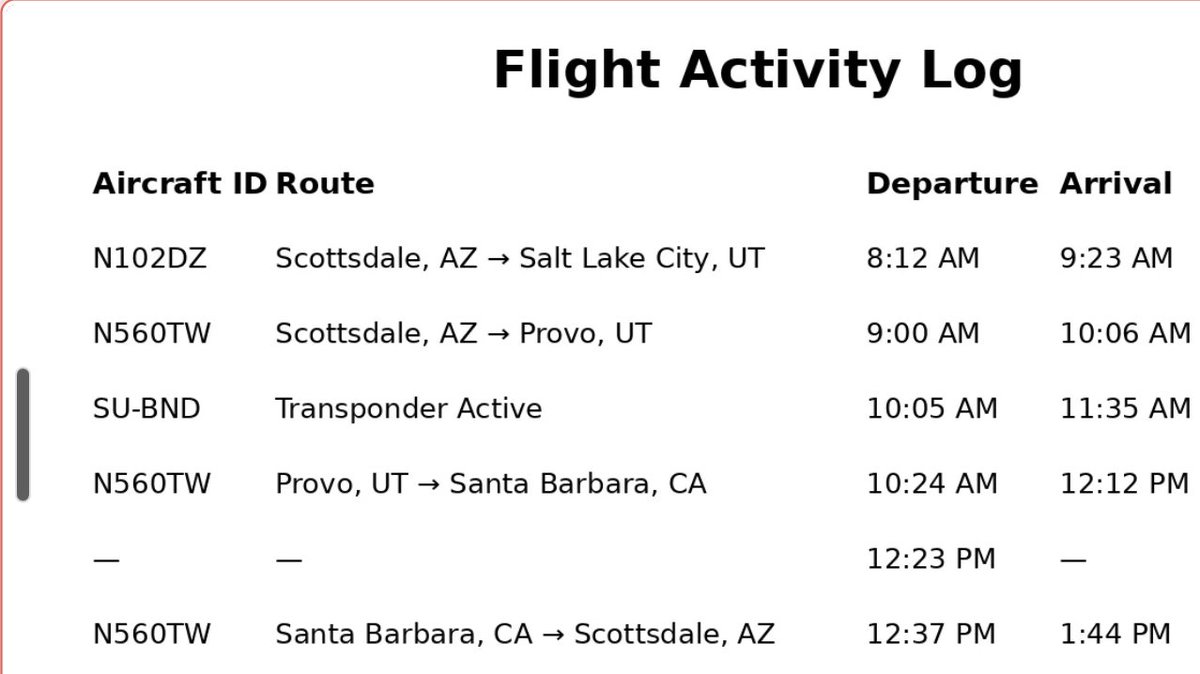 Flight Activity Log

| Aircraft ID | Route | Departure | Arrival |
|---|---|---|---|
| N102DZ | Scottsdale, AZ → Salt Lake City, UT | 8:12 AM | 9:23 AM |
| N560TW | Scottsdale, AZ → Provo, UT | 9:00 AM | 10:06 AM |
| SU-BND | Transponder Active | 10:05 AM | 11:35 AM |
| N560TW | Provo, UT → Santa Barbara, CA | 10:24 AM | 12:12 PM |
| — | — | 12:23 PM | — |
| N560TW | Santa Barbara, CA → Scottsdale, AZ | 12:37 PM | 1:44 PM |